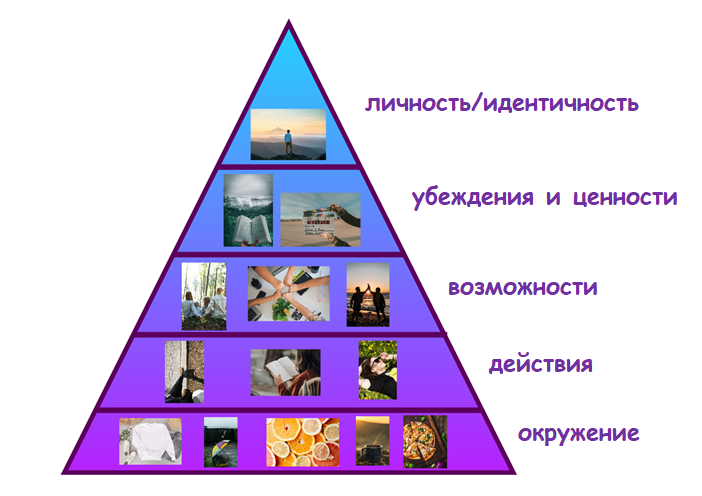 личность/идентичность

убеждения и ценности

возможности

действия

окружение